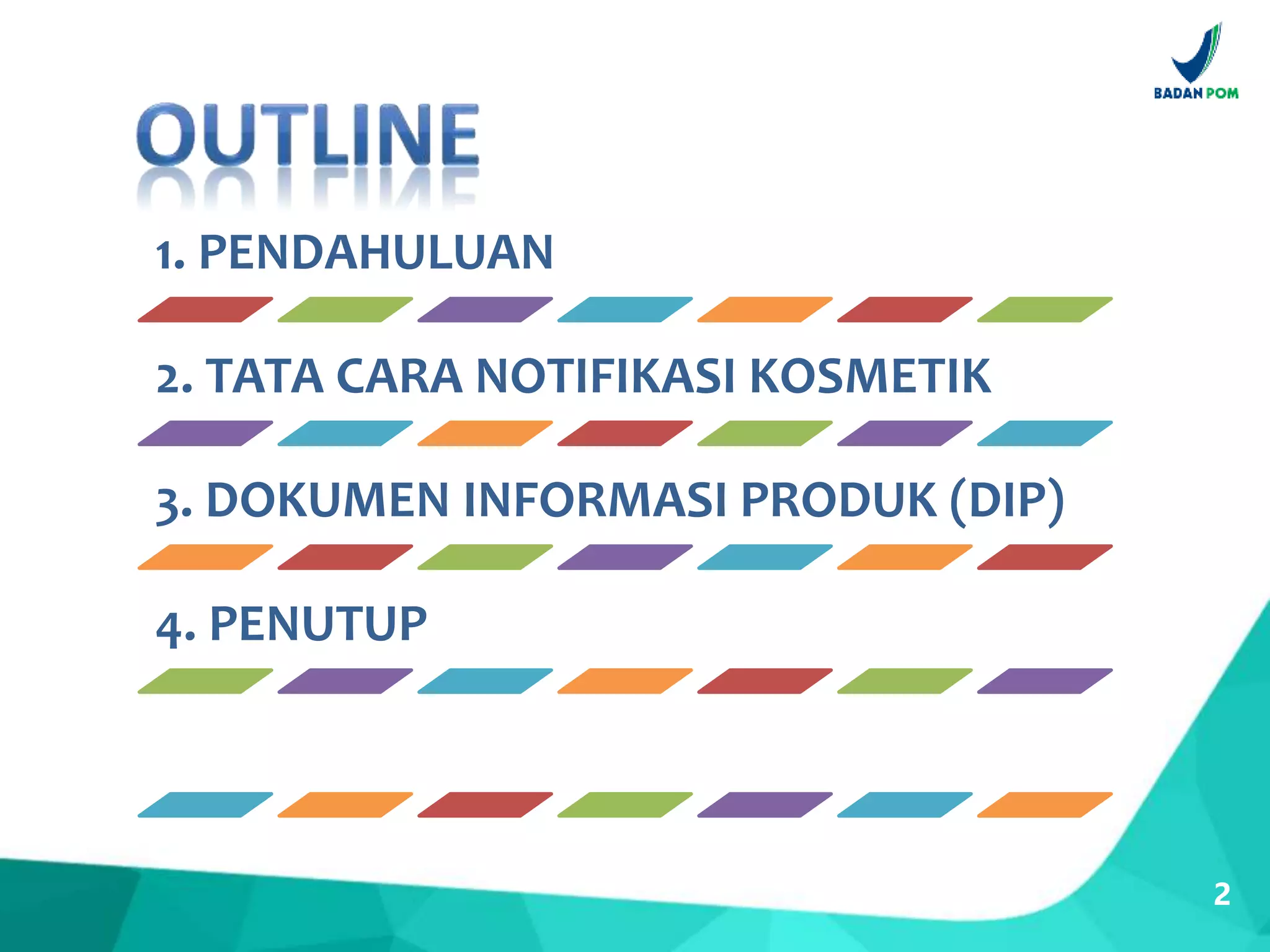 BADAN POM

OUTLINE

1. PENDAHULUAN

2. TATA CARA NOTIFIKASI KOSMETIK

3. DOKUMEN INFORMASI PRODUK (DIP)

4. PENUTUP

2